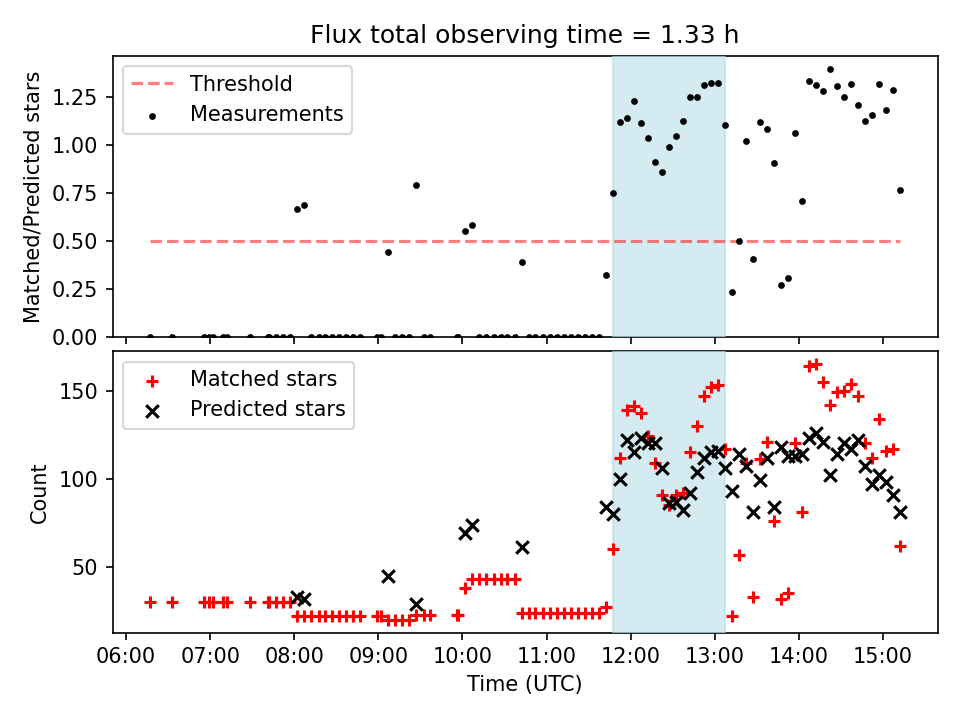 Flux total observing time = 1.33 h

Threshold
Measurements

Matched/Predicted stars

1.25
1.00
0.75
0.50
0.25
0.00

Matched stars
Predicted stars

Count

150
100
50

06:00
07:00
08:00
09:00
10:00
11:00
12:00
13:00
14:00
15:00

Time (UTC)